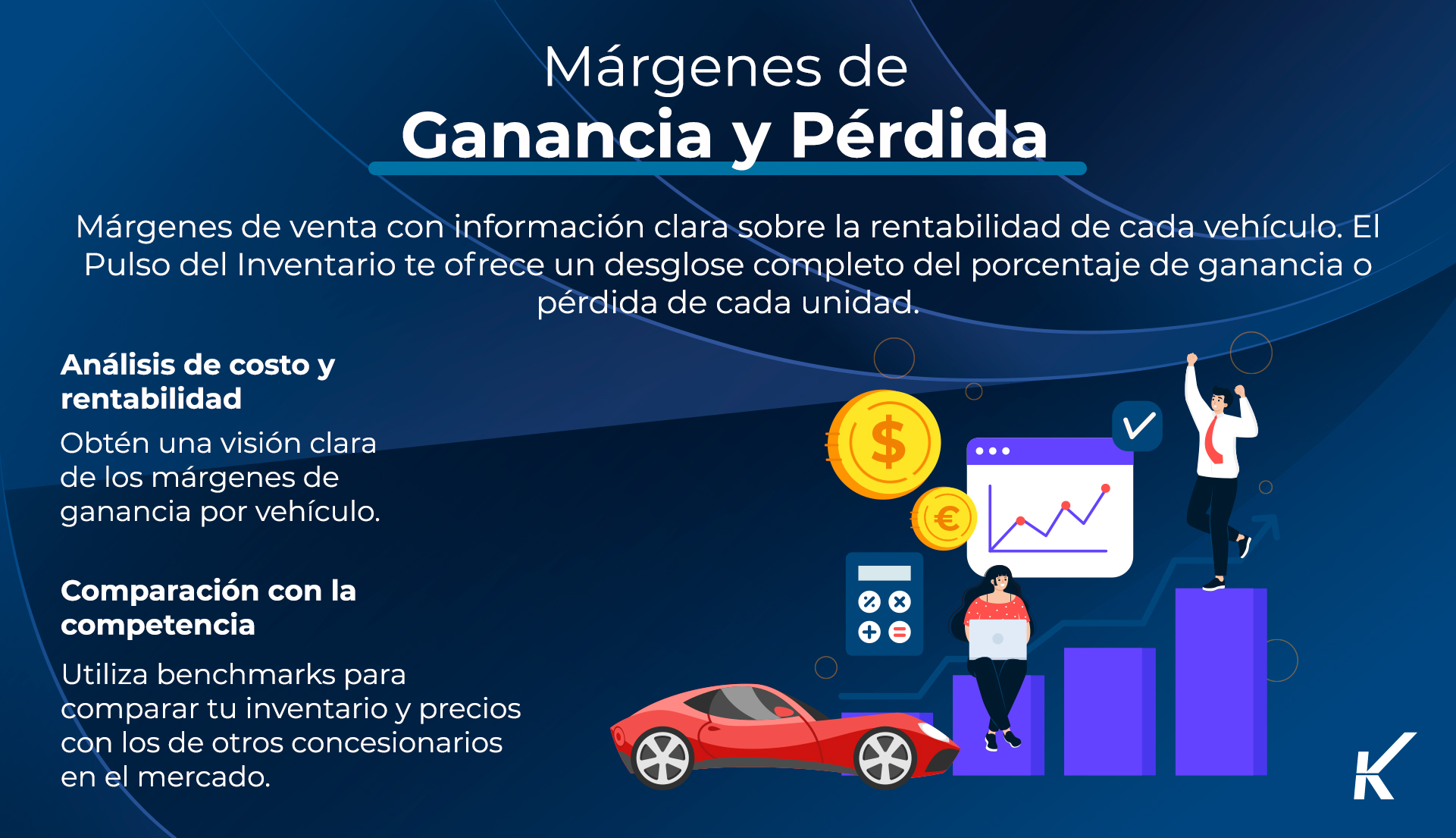 Márgenes de
Ganancia y Pérdida

Márgenes de venta con información clara sobre la rentabilidad de cada vehículo. El Pulso del Inventario te ofrece un desglose completo del porcentaje de ganancia o pérdida de cada unidad.

Análisis de costo y rentabilidad

Obtén una visión clara de los márgenes de ganancia por vehículo.

Comparación con la competencia

Utiliza benchmarks para comparar tu inventario y precios con los de otros concesionarios en el mercado.

$

€

K